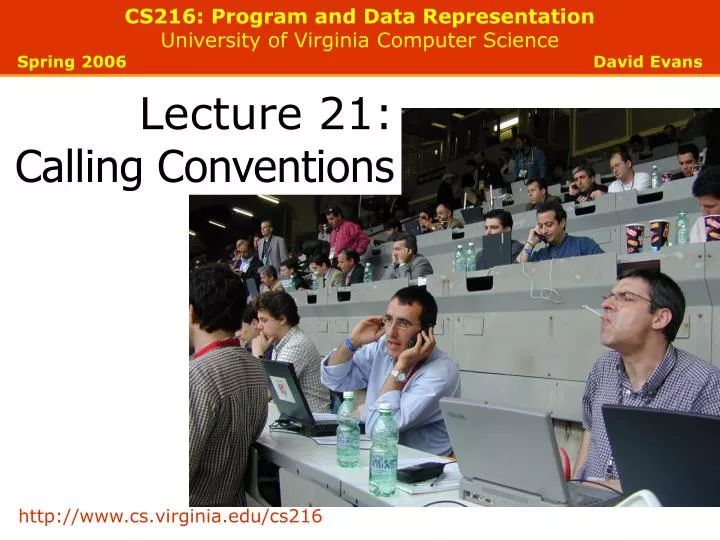 CS216: Program and Data Representation
University of Virginia Computer Science
Spring 2006
David Evans

Lecture 21:
Calling Conventions

http://www.cs.virginia.edu/cs216